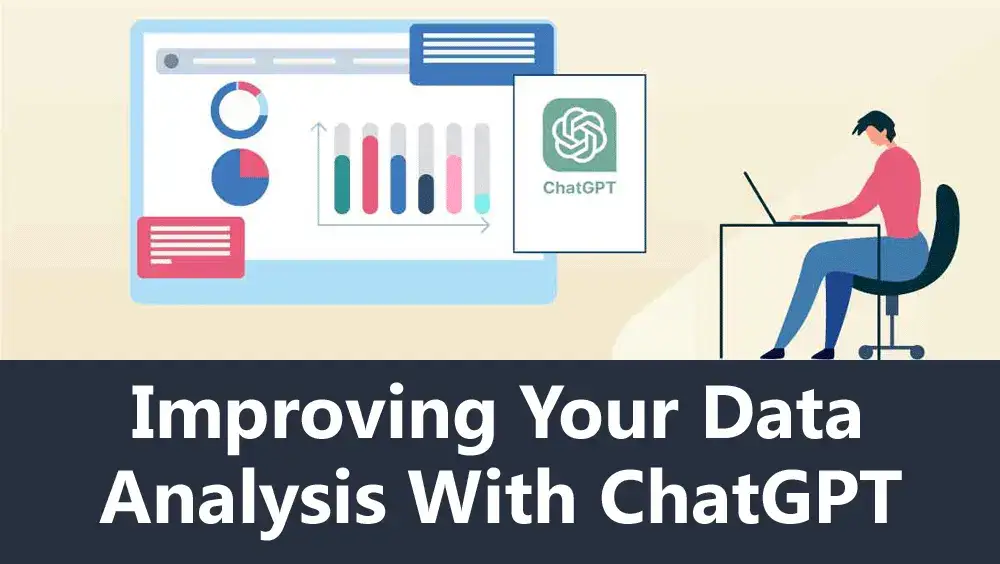 ChatGPT

Improving Your Data Analysis With ChatGPT